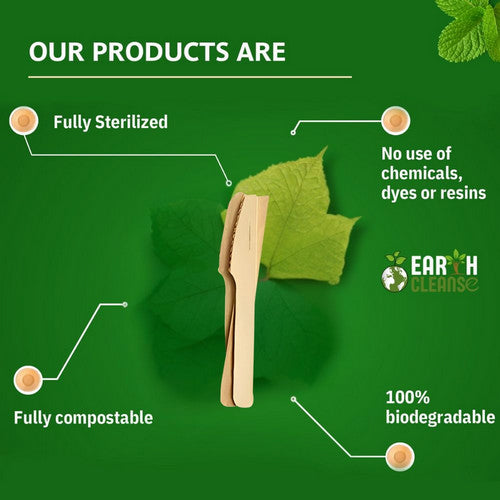 OUR PRODUCTS ARE

Fully Sterilized

No use of chemicals, dyes or resins

EARTH CLEANSE

Fully compostable

100% biodegradable